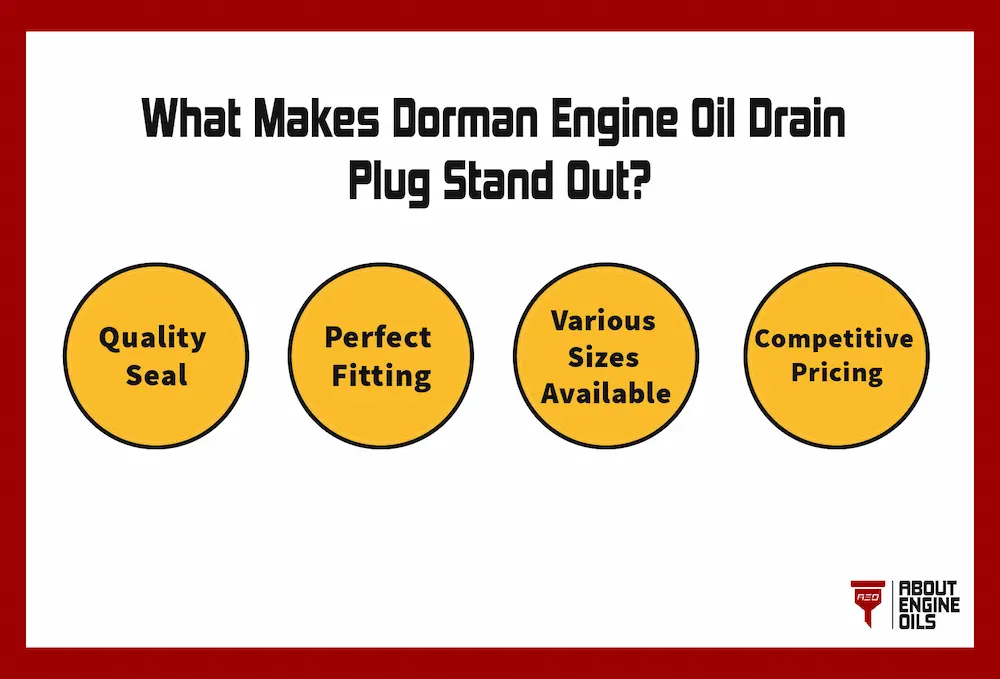 What Makes Dorman Engine Oil Drain Plug Stand Out?

Quality Seal

Perfect Fitting

Various Sizes Available

Competitive Pricing

AEO ABOUT ENGINE OILS